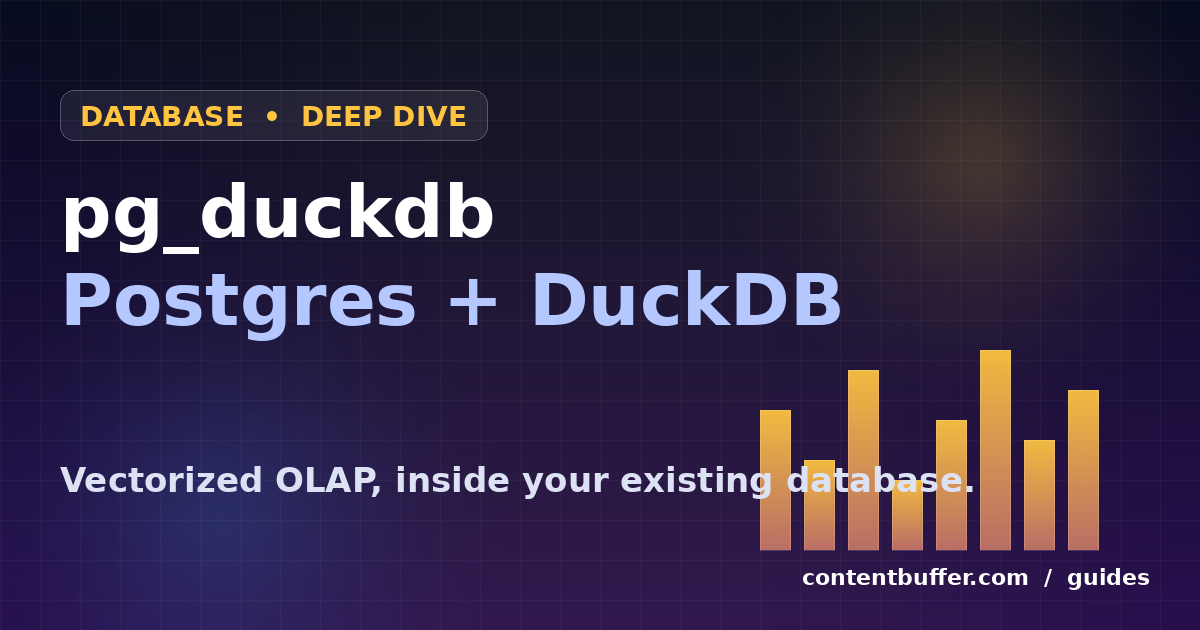 DATABASE • DEEP DIVE

pg_duckdb

Postgres + DuckDB

Vectorized OLAP, inside your existing database.

contentbuffer.com / guides